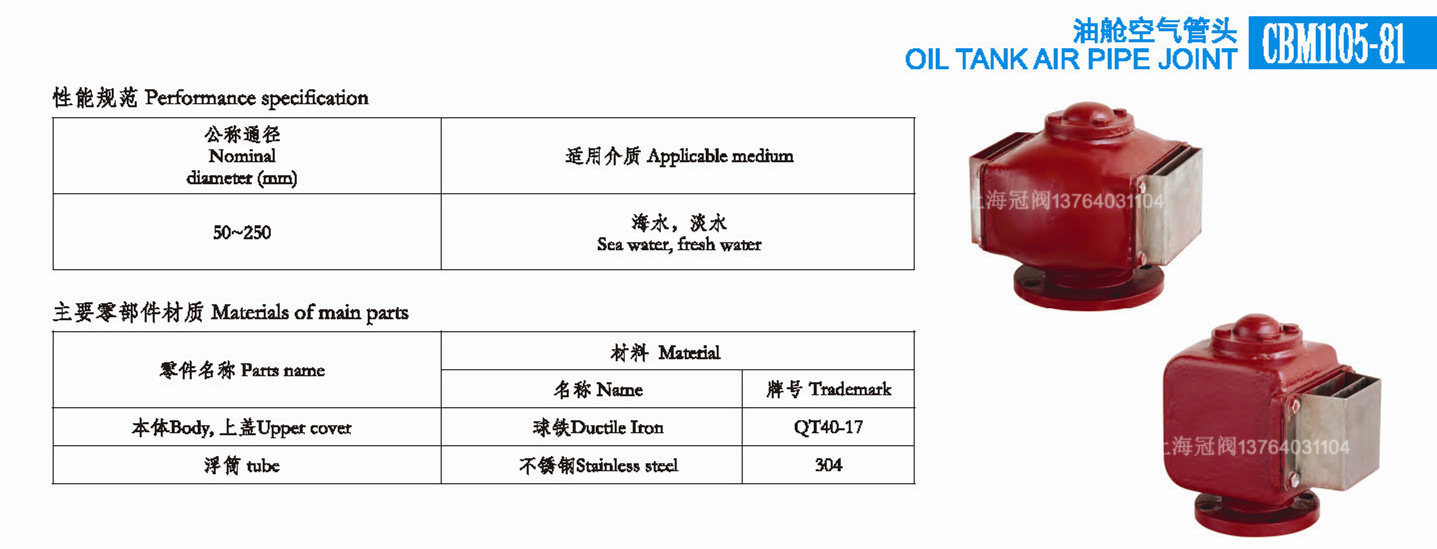 油舱空气管头
OIL TANK AIR PIPE JOINT
CBM1105-81

性能规范 Performance specification

| 公称通径 Nominal diameter (mm) | 适用介质 Applicable medium |
|---|---|
| 50~250 | 海水，淡水 Sea water, fresh water |

主要零部件材质 Materials of main parts

| 零件名称 Parts name | 材料 Material 名称 Name | 材料 Material 牌号 Trademark |
|---|---|---|
| 本体Body, 上盖Upper cover | 球铁Ductile Iron | QT40-17 |
| 浮筒 tube | 不锈钢Stainless steel | 304 |

上海冠阀13764031104

上海冠阀13764031104